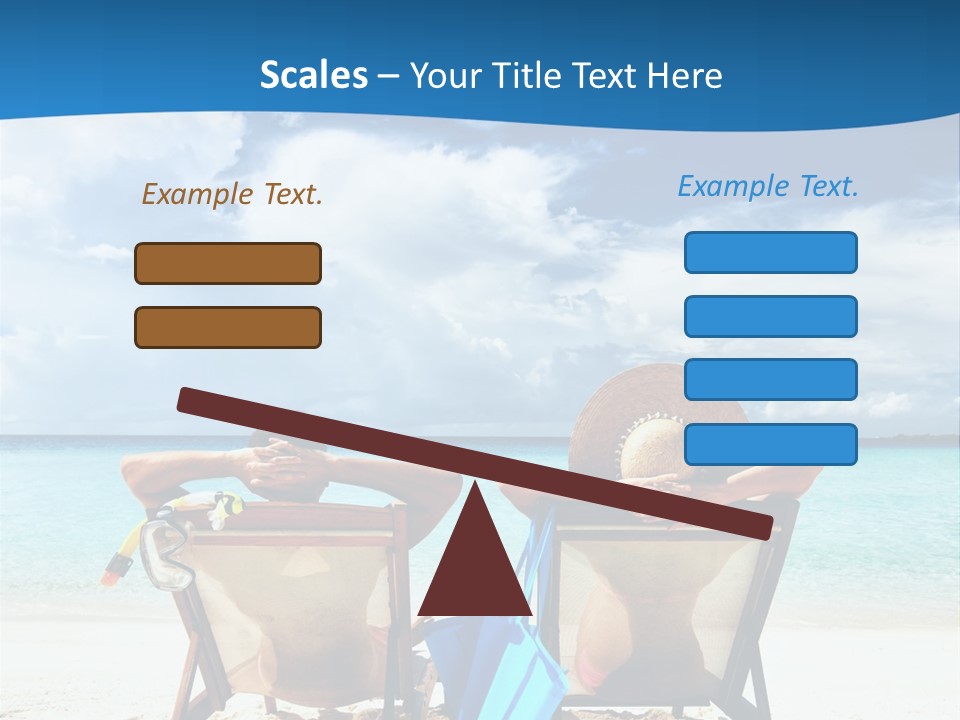 Scales – Your Title Text Here

Example Text.

Example Text.